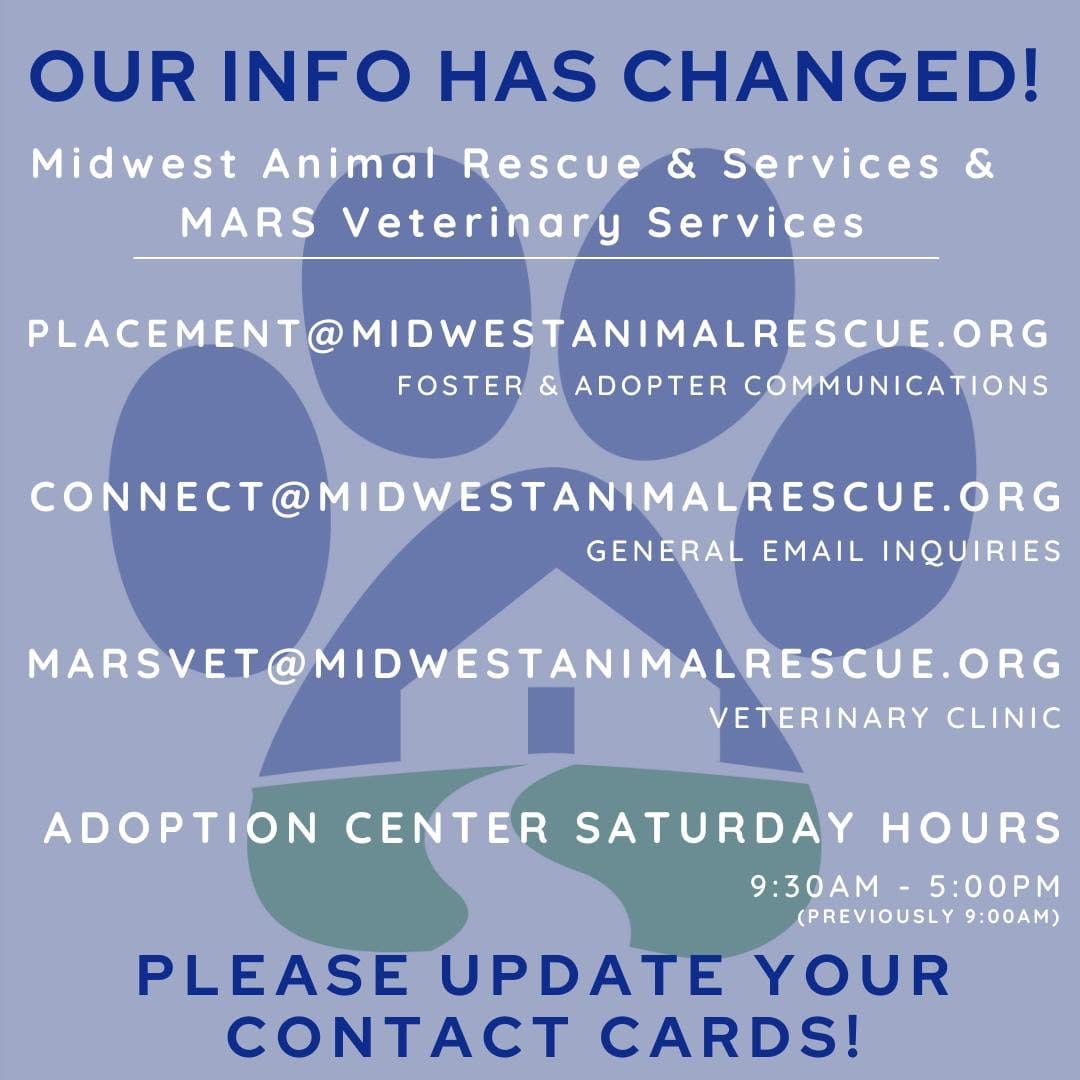 OUR INFO HAS CHANGED!

Midwest Animal Rescue & Services & MARS Veterinary Services

PLACEMENT@MIDWESTANIMALRESCUE.ORG
FOSTER & ADOPTER COMMUNICATIONS

CONNECT@MIDWESTANIMALRESCUE.ORG
GENERAL EMAIL INQUIRIES

MARSVET@MIDWESTANIMALRESCUE.ORG
VETERINARY CLINIC

ADOPTION CENTER SATURDAY HOURS
9:30AM - 5:00PM
(PREVIOUSLY 9:00AM)

PLEASE UPDATE YOUR CONTACT CARDS!